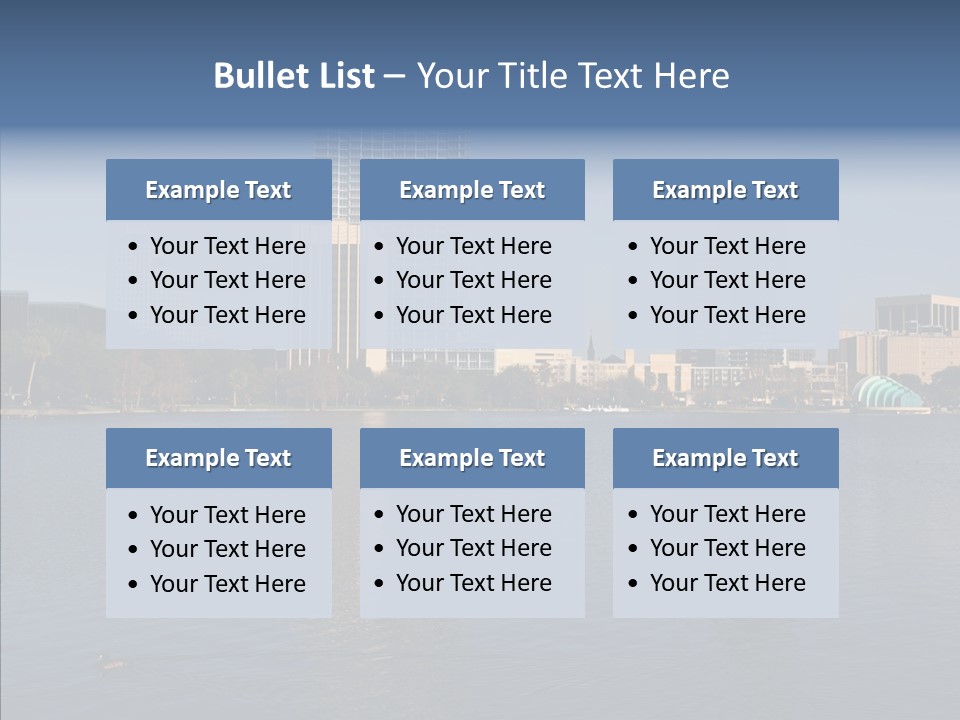 Bullet List – Your Title Text Here

Example Text
• Your Text Here
• Your Text Here
• Your Text Here

Example Text
• Your Text Here
• Your Text Here
• Your Text Here

Example Text
• Your Text Here
• Your Text Here
• Your Text Here

Example Text
• Your Text Here
• Your Text Here
• Your Text Here

Example Text
• Your Text Here
• Your Text Here
• Your Text Here

Example Text
• Your Text Here
• Your Text Here
• Your Text Here